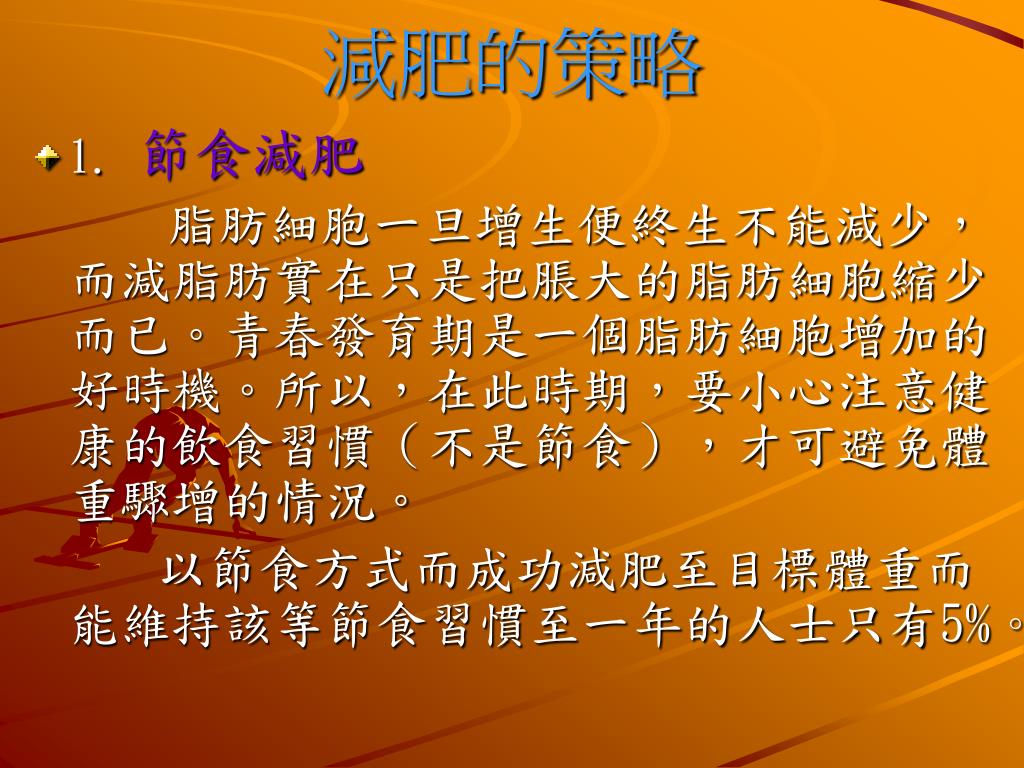 減肥的策略

1. 節食減肥

脂肪細胞一旦增生便終生不能減少，而減脂肪實在只是把脹大的脂肪細胞縮少而已。青春發育期是一個脂肪細胞增加的好時機。所以，在此時期，要小心注意健康的飲食習慣（不是節食），才可避免體重驟增的情況。

以節食方式而成功減肥至目標體重而能維持該等節食習慣至一年的人士只有5%。